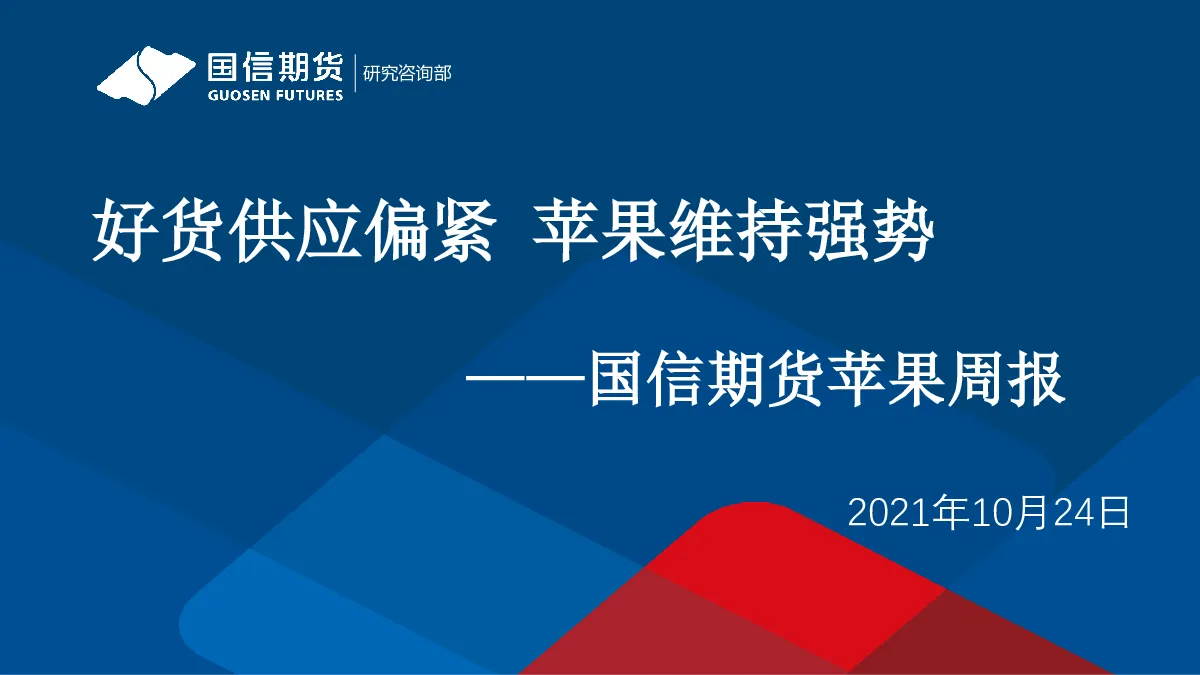 国信期货
GUOSEN FUTURES
研究咨询部

好货供应偏紧 苹果维持强势

——国信期货苹果周报

2021年10月24日